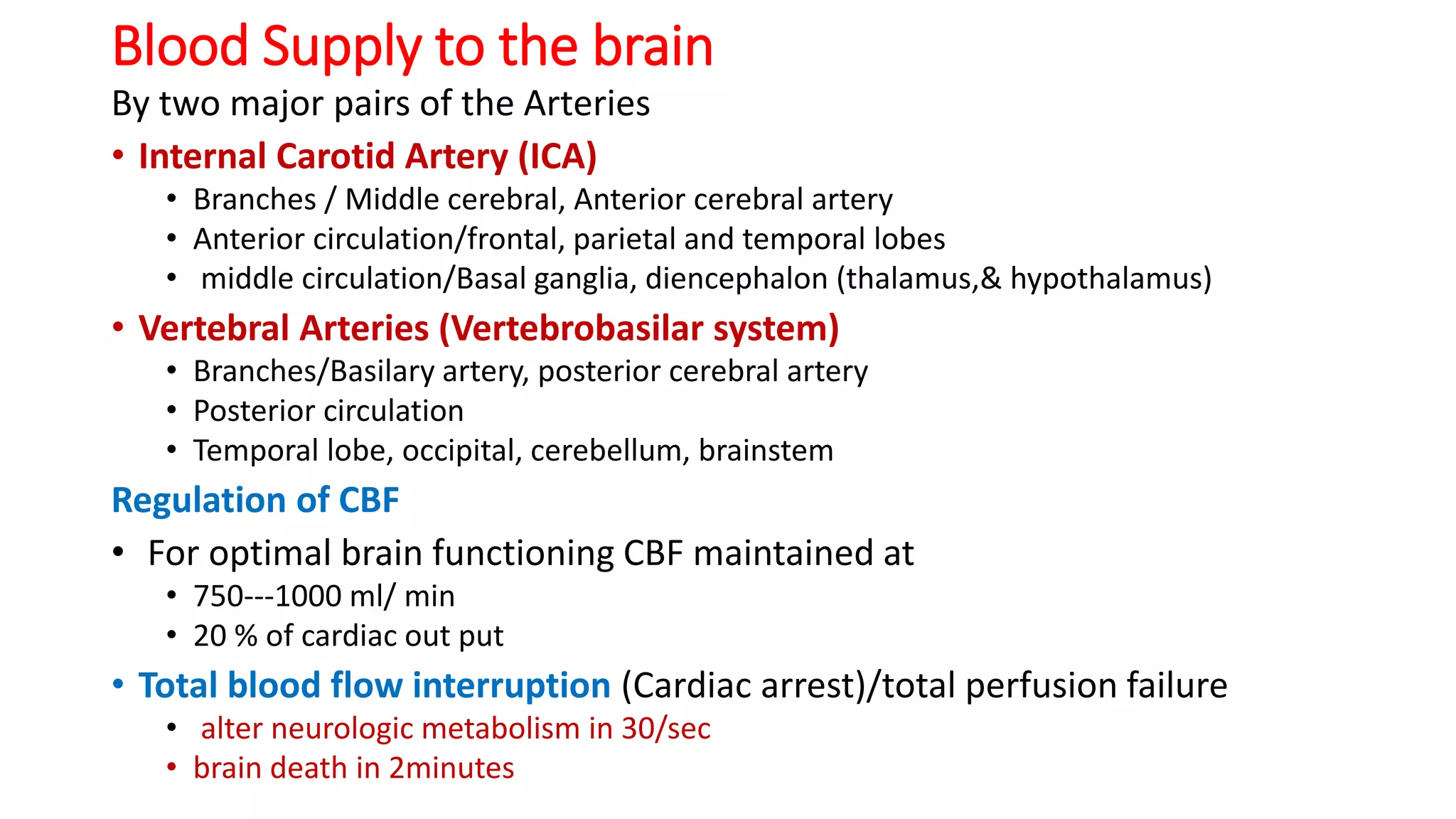 Blood Supply to the brain

By two major pairs of the Arteries

• Internal Carotid Artery (ICA)
  • Branches / Middle cerebral, Anterior cerebral artery
  • Anterior circulation/frontal, parietal and temporal lobes
  • middle circulation/Basal ganglia, diencephalon (thalamus,& hypothalamus)

• Vertebral Arteries (Vertebrobasilar system)
  • Branches/Basilary artery, posterior cerebral artery
  • Posterior circulation
  • Temporal lobe, occipital, cerebellum, brainstem

Regulation of CBF

• For optimal brain functioning CBF maintained at
  • 750---1000 ml/ min
  • 20 % of cardiac out put

• Total blood flow interruption (Cardiac arrest)/total perfusion failure
  • alter neurologic metabolism in 30/sec
  • brain death in 2minutes